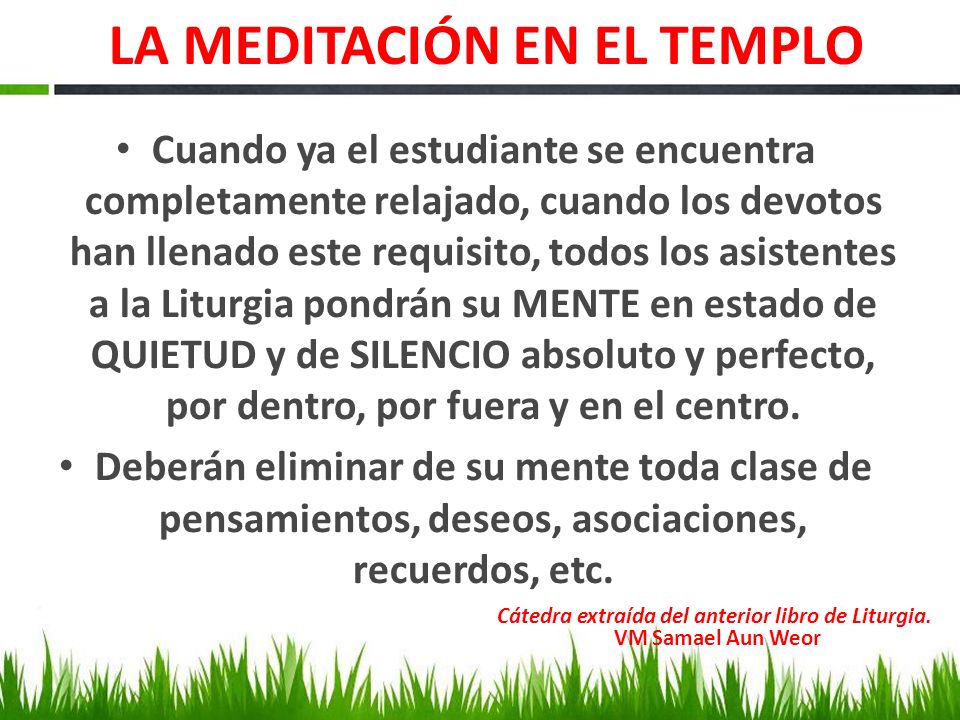 LA MEDITACIÓN EN EL TEMPLO

• Cuando ya el estudiante se encuentra completamente relajado, cuando los devotos han llenado este requisito, todos los asistentes a la Liturgia pondrán su MENTE en estado de QUIETUD y de SILENCIO absoluto y perfecto, por dentro, por fuera y en el centro.

• Deberán eliminar de su mente toda clase de pensamientos, deseos, asociaciones, recuerdos, etc.

Cátedra extraída del anterior libro de Liturgia.
VM Samael Aun Weor